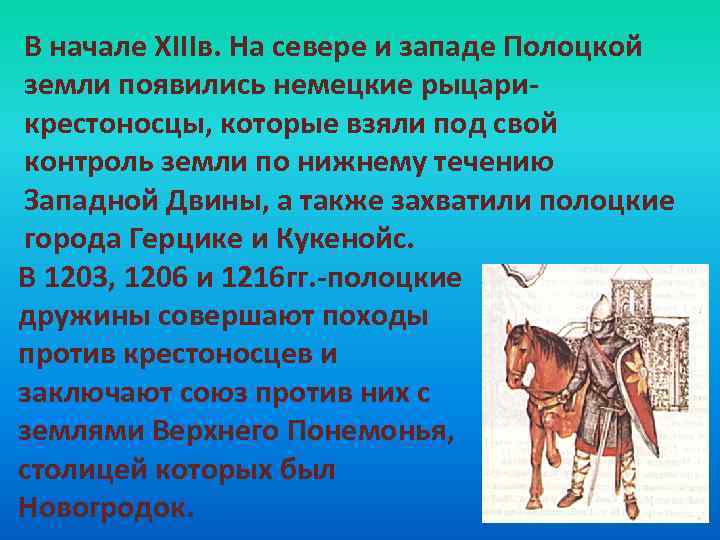 В начале XIIIв. На севере и западе Полоцкой земли появились немецкие рыцари-крестоносцы, которые взяли под свой контроль земли по нижнему течению Западной Двины, а также захватили полоцкие города Герцике и Кукенойс.

В 1203, 1206 и 1216гг.-полоцкие дружины совершают походы против крестоносцев и заключают союз против них с землями Верхнего Понемонья, столицей которых был Новогродок.